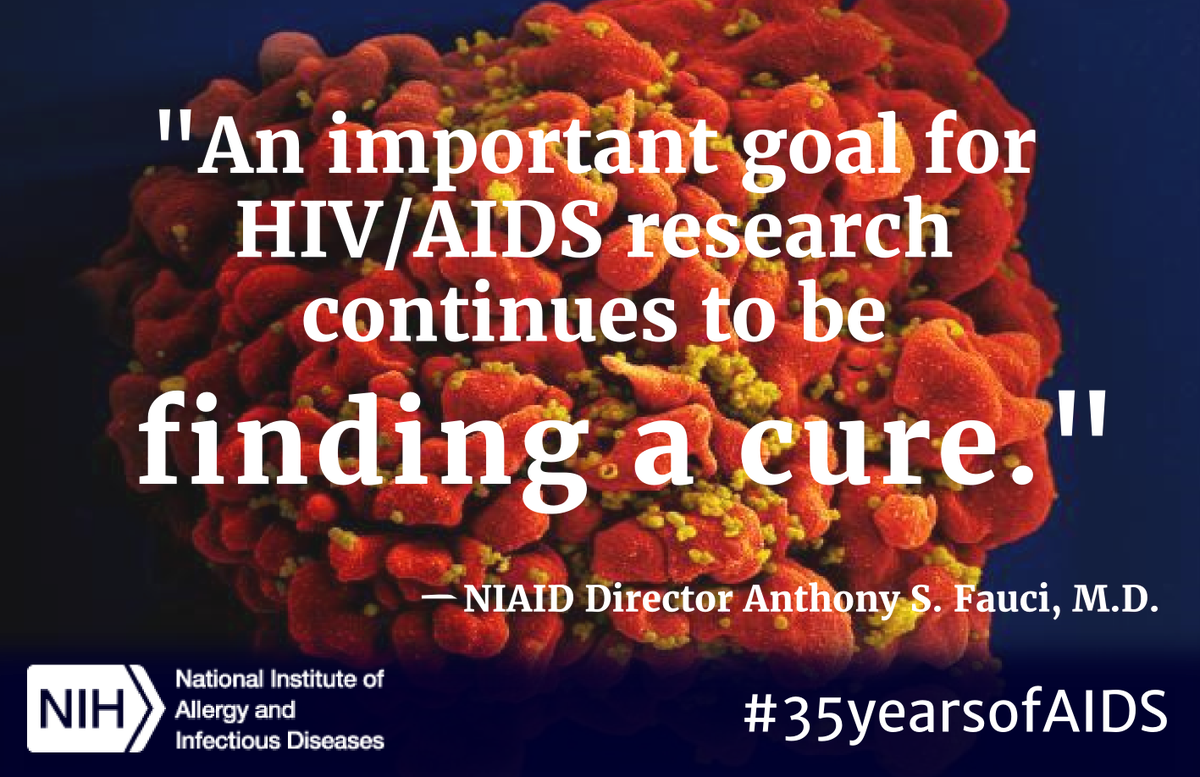 "An important goal for HIV/AIDS research continues to be finding a cure."

— NIAID Director Anthony S. Fauci, M.D.

NIH National Institute of Allergy and Infectious Diseases

#35yearsofAIDS